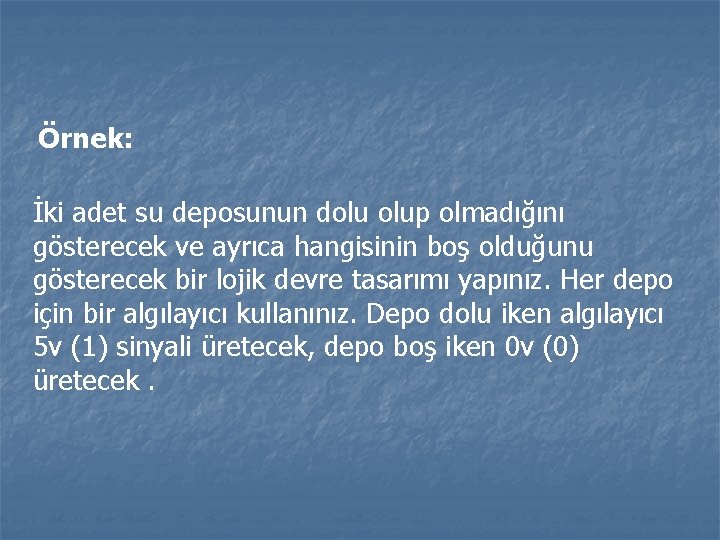 Örnek:

İki adet su deposunun dolu olup olmadığını gösterecek ve ayrıca hangisinin boş olduğunu gösterecek bir lojik devre tasarımı yapınız. Her depo için bir algılayıcı kullanınız. Depo dolu iken algılayıcı 5v (1) sinyali üretecek, depo boş iken 0v (0) üretecek .